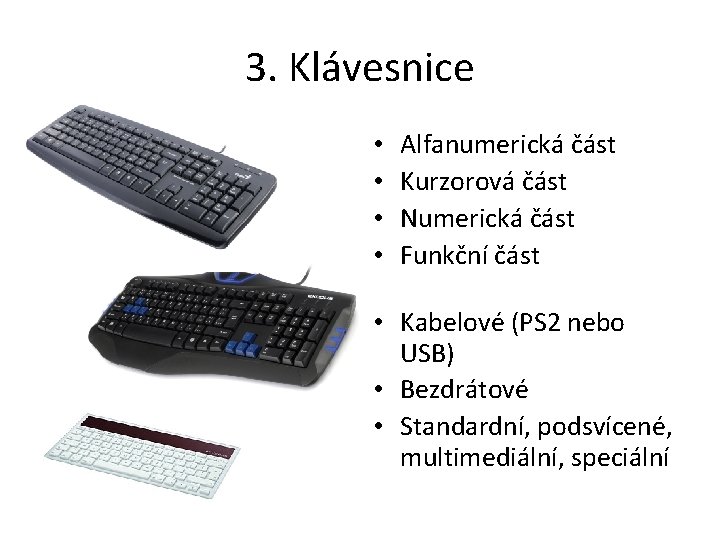 3. Klávesnice

• Alfanumerická část
• Kurzorová část
• Numerická část
• Funkční část

• Kabelové (PS2 nebo USB)
• Bezdrátové
• Standardní, podsvícené, multimediální, speciální